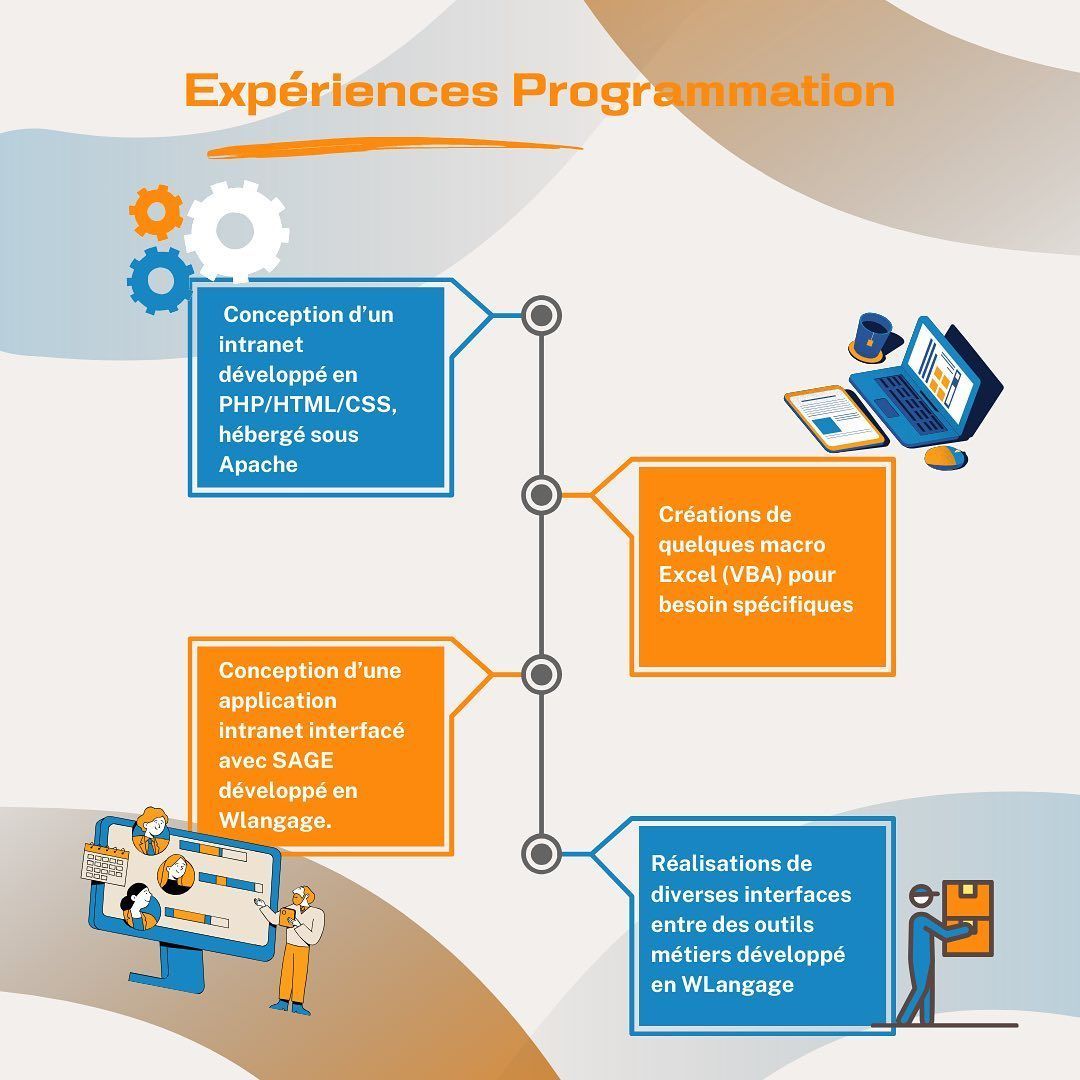 Expériences Programmation

Conception d’un intranet développé en PHP/HTML/CSS, hébergé sous Apache

Créations de quelques macro Excel (VBA) pour besoin spécifiques

Conception d’une application intranet interfacé avec SAGE développé en Wlangage.

Réalisations de diverses interfaces entre des outils métiers développé en WLangage